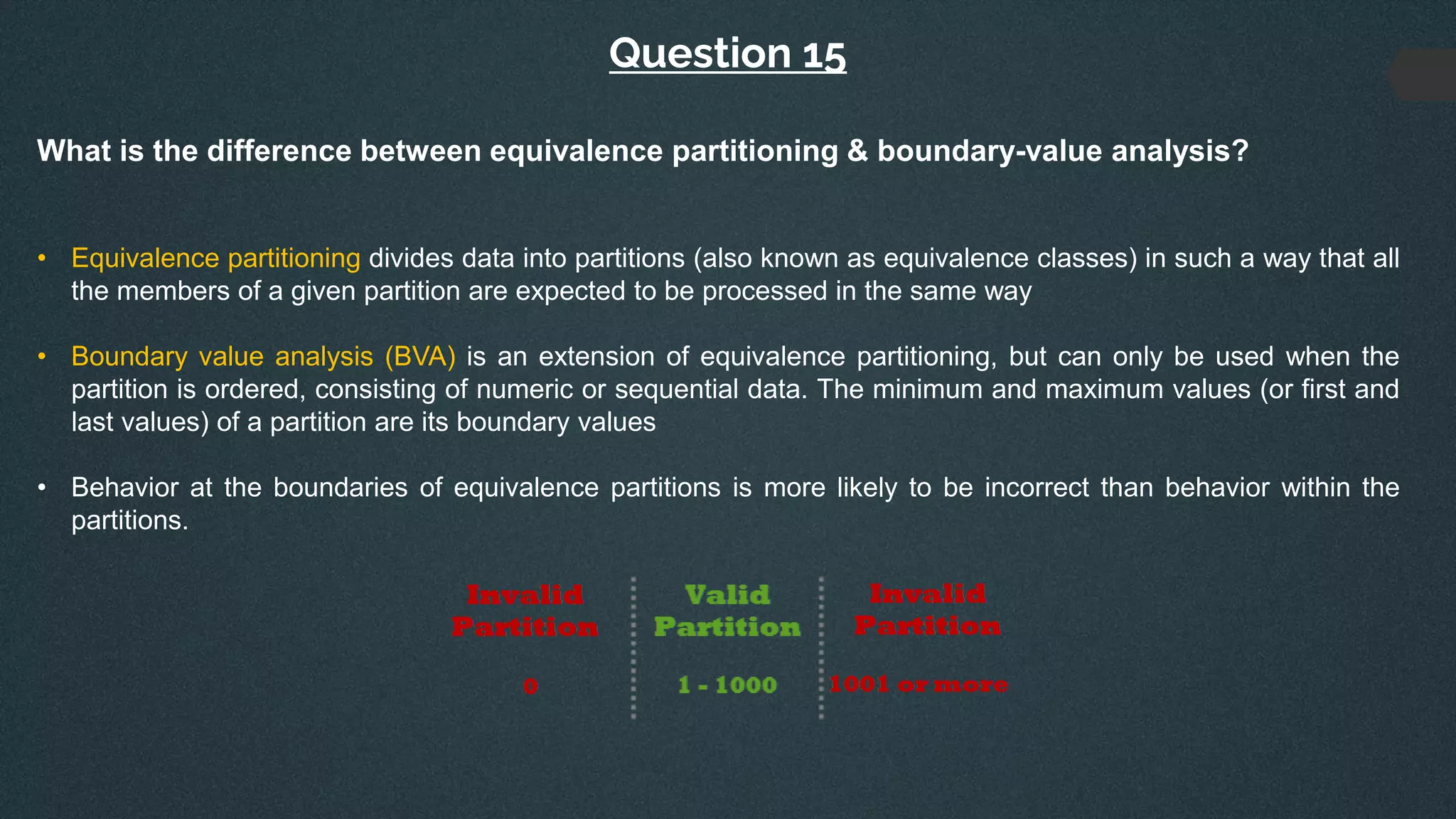 Question 15

What is the difference between equivalence partitioning & boundary-value analysis?

• Equivalence partitioning divides data into partitions (also known as equivalence classes) in such a way that all the members of a given partition are expected to be processed in the same way

• Boundary value analysis (BVA) is an extension of equivalence partitioning, but can only be used when the partition is ordered, consisting of numeric or sequential data. The minimum and maximum values (or first and last values) of a partition are its boundary values

• Behavior at the boundaries of equivalence partitions is more likely to be incorrect than behavior within the partitions.

| Invalid Partition | Valid Partition | Invalid Partition |
|---|---|---|
| 0 | 1 - 1000 | 1001 or more |